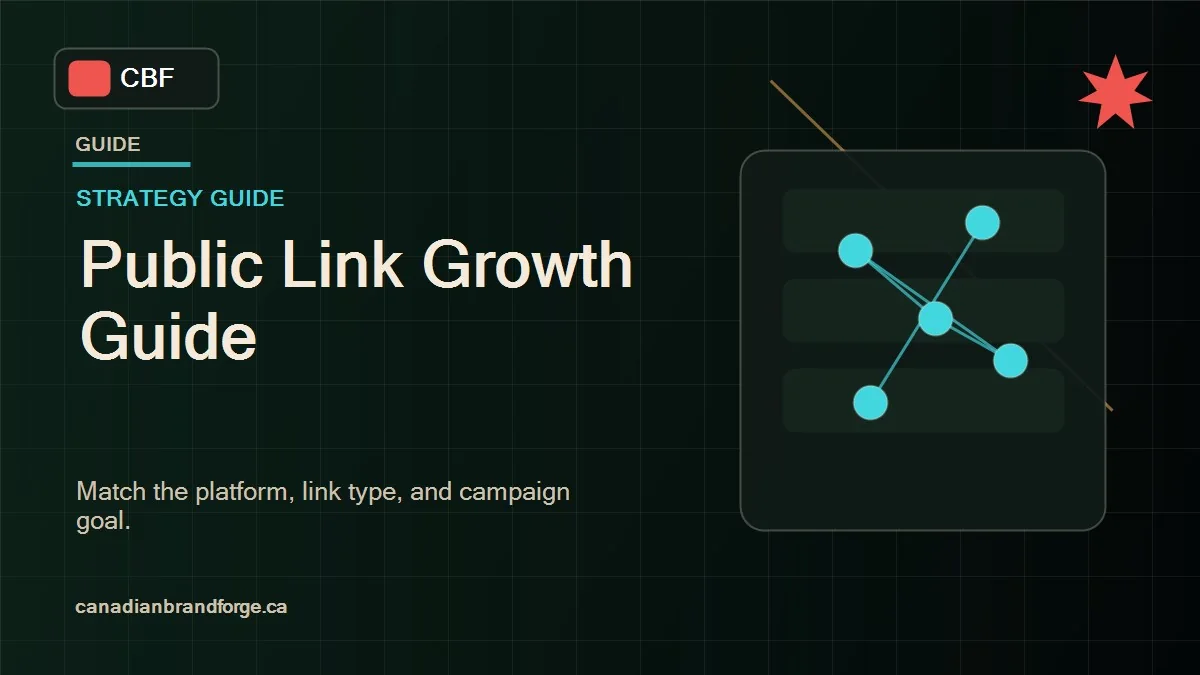 CBF

GUIDE

STRATEGY GUIDE

Public Link Growth Guide

Match the platform, link type, and campaign goal.

canadianbrandforge.ca